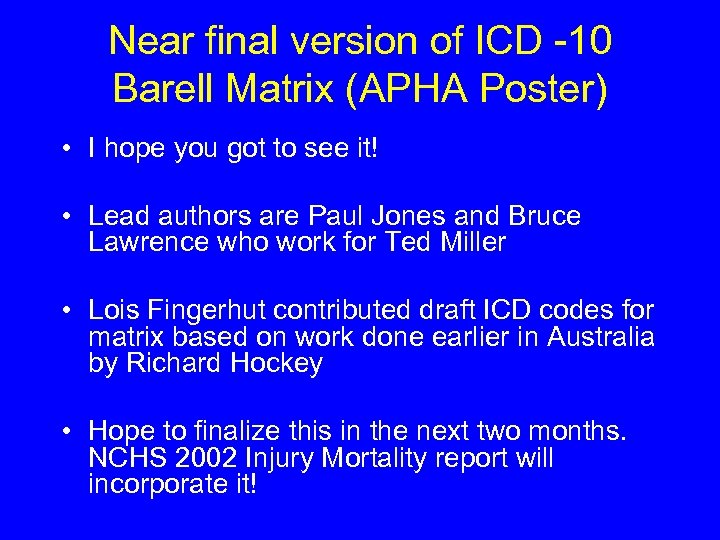 Near final version of ICD -10 Barell Matrix (APHA Poster)

• I hope you got to see it!

• Lead authors are Paul Jones and Bruce Lawrence who work for Ted Miller

• Lois Fingerhut contributed draft ICD codes for matrix based on work done earlier in Australia by Richard Hockey

• Hope to finalize this in the next two months. NCHS 2002 Injury Mortality report will incorporate it!